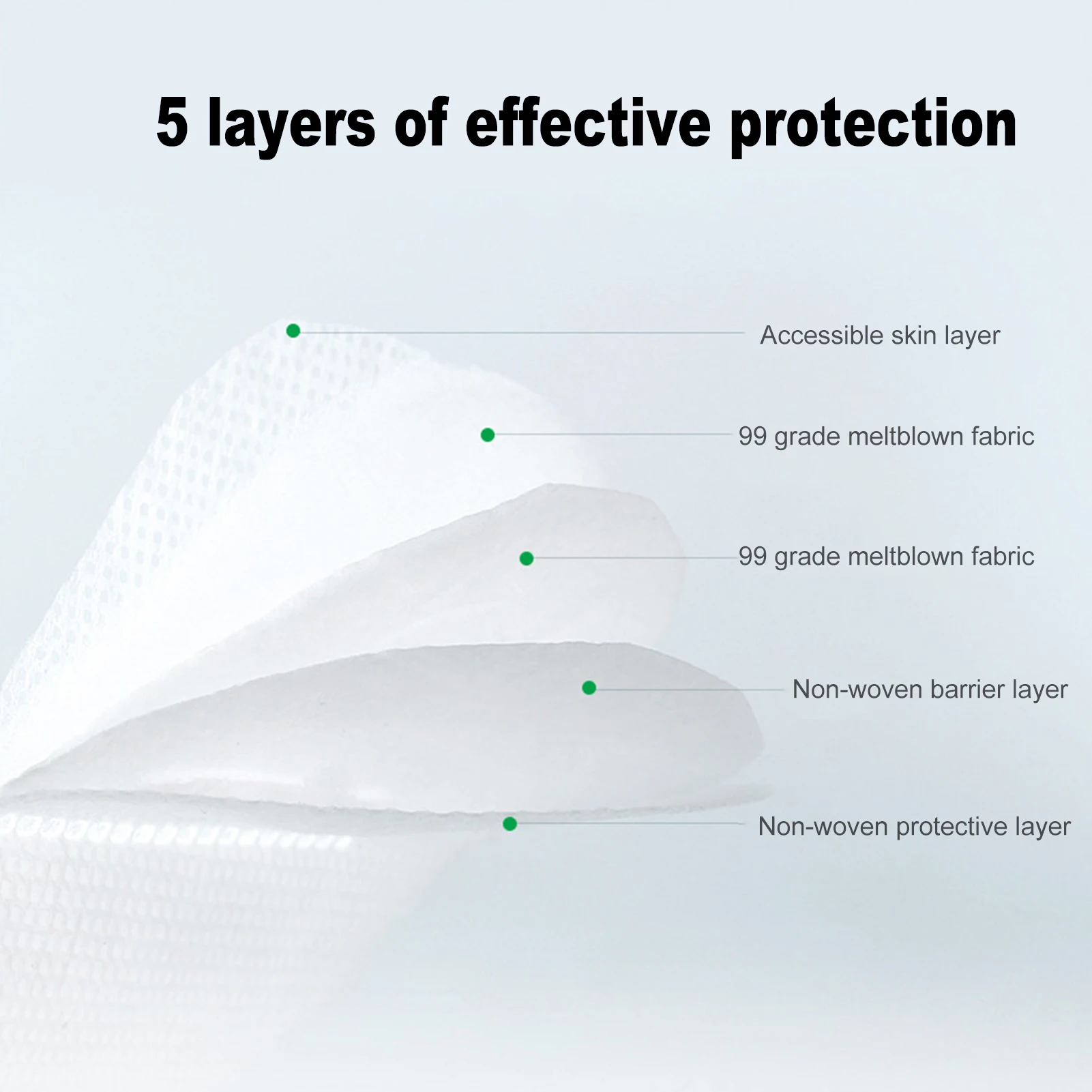 5 layers of effective protection

Accessible skin layer

99 grade meltblown fabric

99 grade meltblown fabric

Non-woven barrier layer

Non-woven protective layer